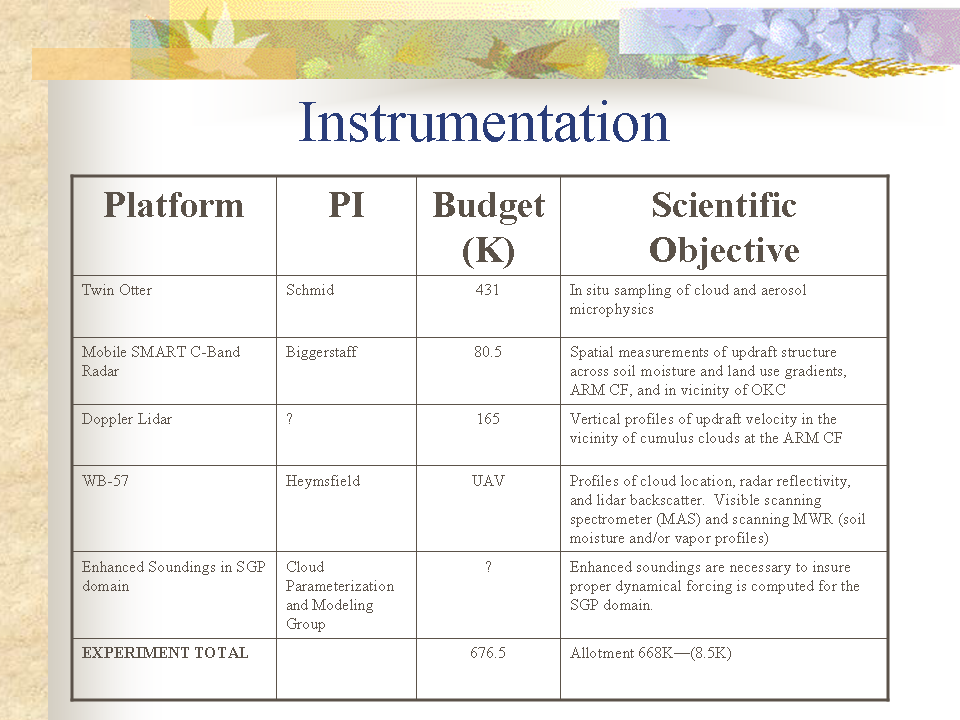 Instrumentation

| Platform | PI | Budget (K) | Scientific Objective |
|---|---|---|---|
| Twin Otter | Schmid | 431 | In situ sampling of cloud and aerosol microphysics |
| Mobile SMART C-Band Radar | Biggerstaff | 80.5 | Spatial measurements of updraft structure across soil moisture and land use gradients, ARM CF, and in vicinity of OKC |
| Doppler Lidar | ? | 165 | Vertical profiles of updraft velocity in the vicinity of cumulus clouds at the ARM CF |
| WB-57 | Heymsfield | UAV | Profiles of cloud location, radar reflectivity, and lidar backscatter. Visible scanning spectrometer (MAS) and scanning MWR (soil moisture and/or vapor profiles) |
| Enhanced Soundings in SGP domain | Cloud Parameterization and Modeling Group | ? | Enhanced soundings are necessary to insure proper dynamical forcing is computed for the SGP domain. |
| EXPERIMENT TOTAL | | 676.5 | Allotment 668K—(8.5K) |